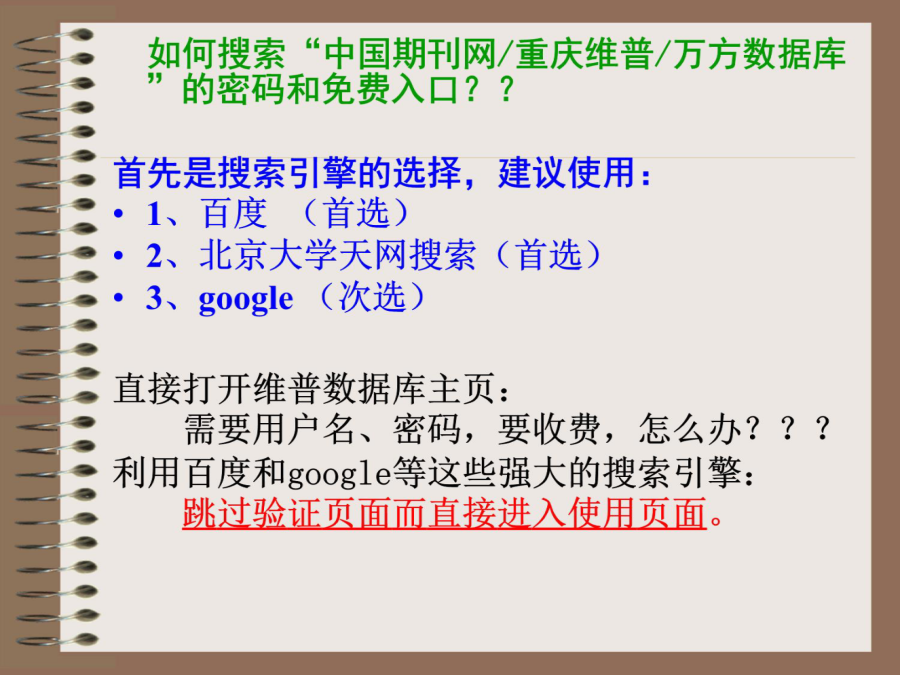 如何搜索“中国期刊网/重庆维普/万方数据库”的密码和免费入口？？

首先是搜索引擎的选择，建议使用：
• 1、百度 （首选）
• 2、北京大学天网搜索（首选）
• 3、google （次选）

直接打开维普数据库主页：
需要用户名、密码，要收费，怎么办？？？
利用百度和google等这些强大的搜索引擎：
跳过验证页面而直接进入使用页面。